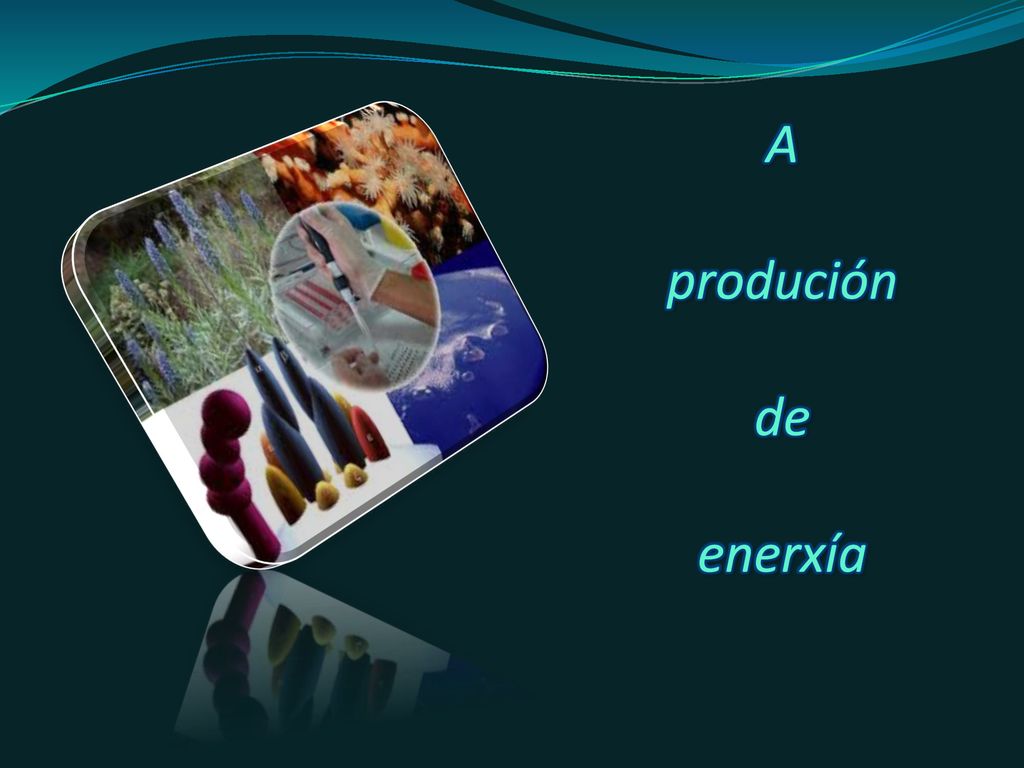 A

produción

de

enerxía